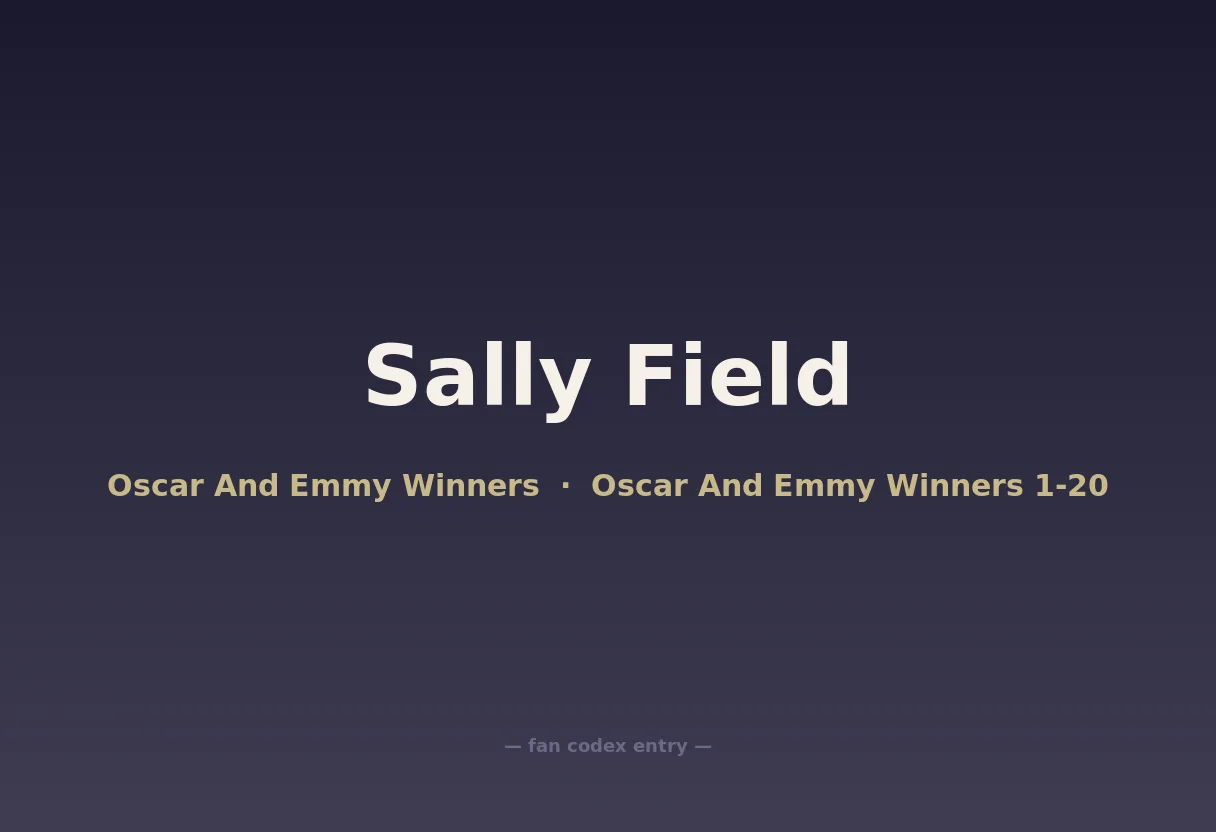 Sally Field

Oscar And Emmy Winners · Oscar And Emmy Winners 1-20

— fan codex entry —